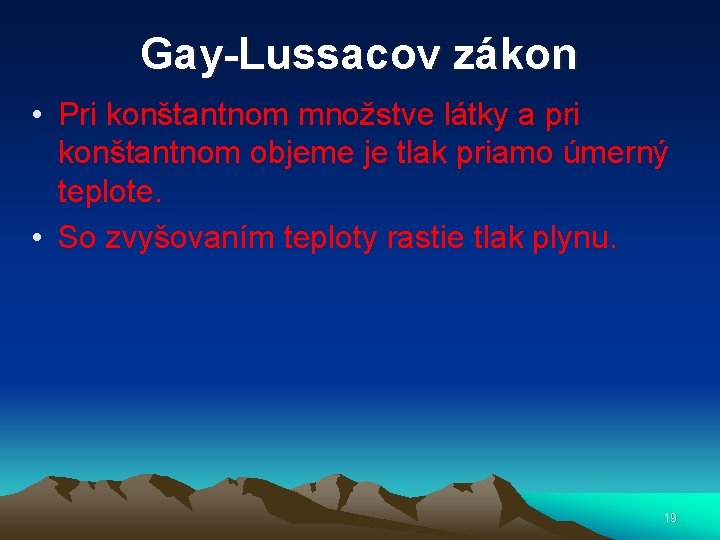 Gay-Lussacov zákon

• Pri konštantnom množstve látky a pri konštantnom objeme je tlak priamo úmerný teplote.

• So zvyšovaním teploty rastie tlak plynu.

19